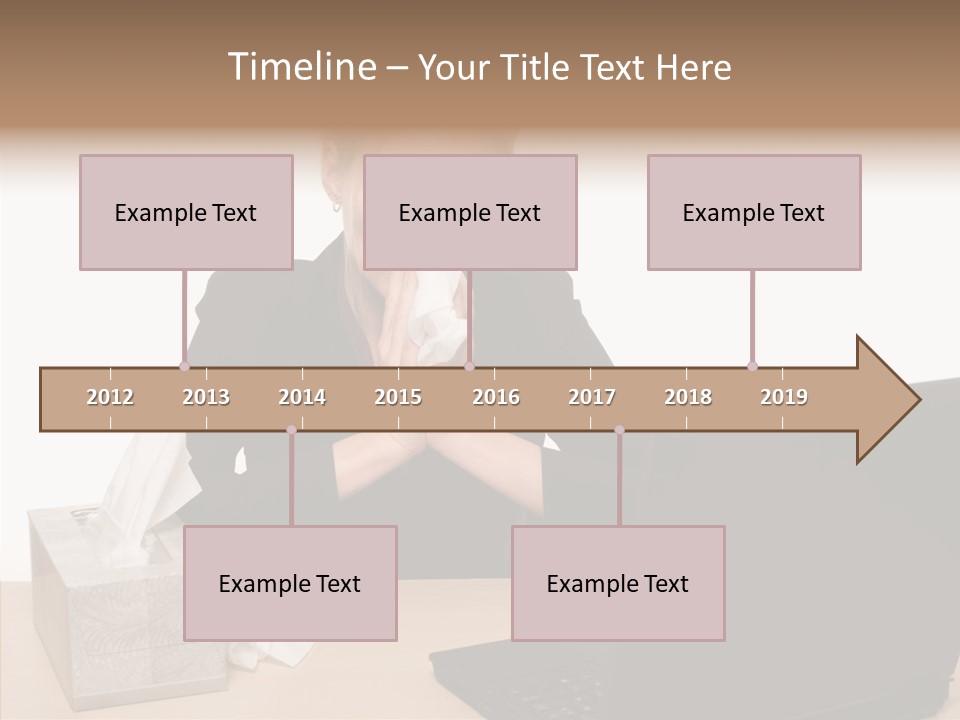 Timeline – Your Title Text Here

Example Text

Example Text

Example Text

2012 2013 2014 2015 2016 2017 2018 2019

Example Text

Example Text